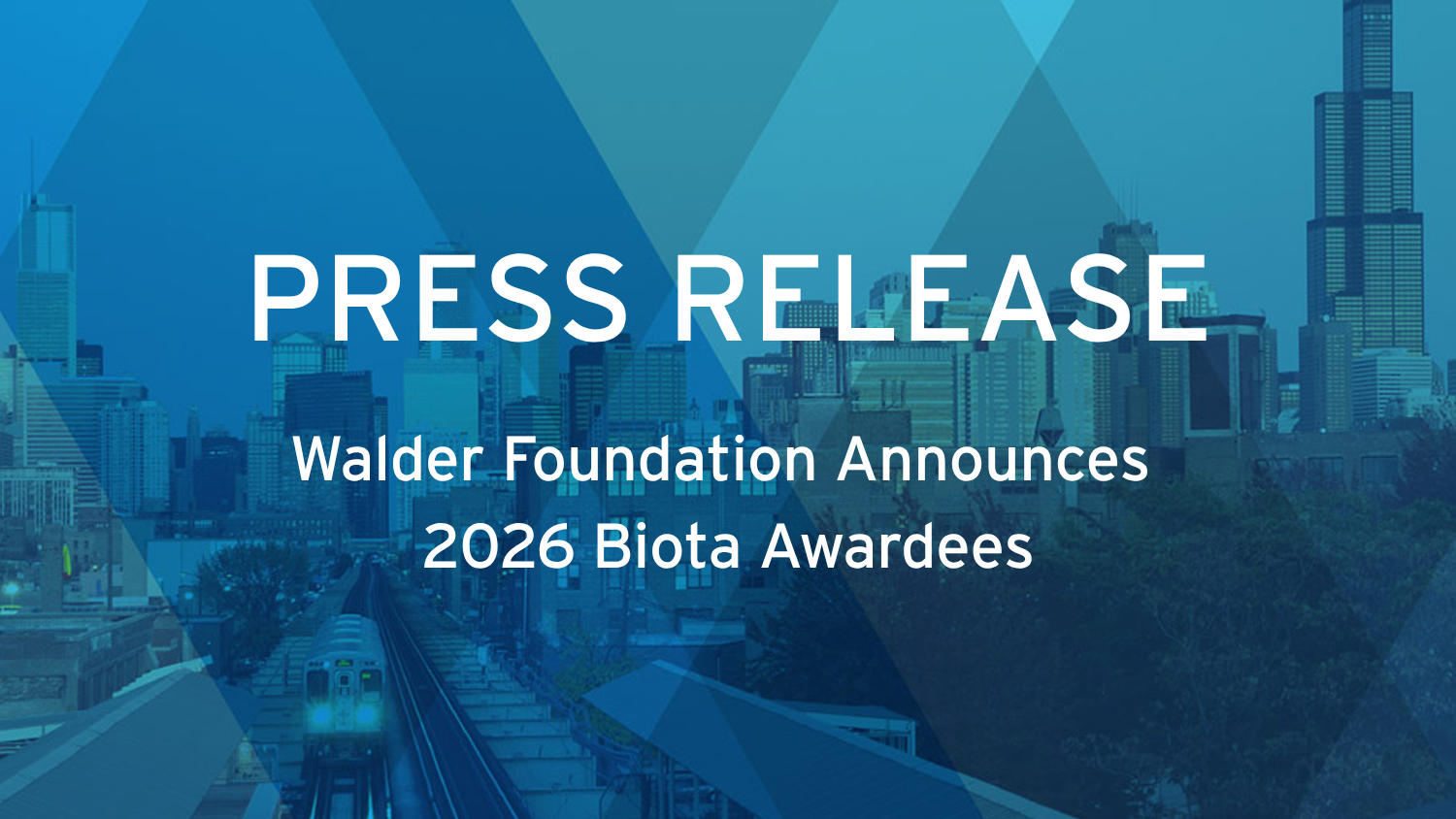 PRESS RELEASE

Walder Foundation Announces 2026 Biota Awardees